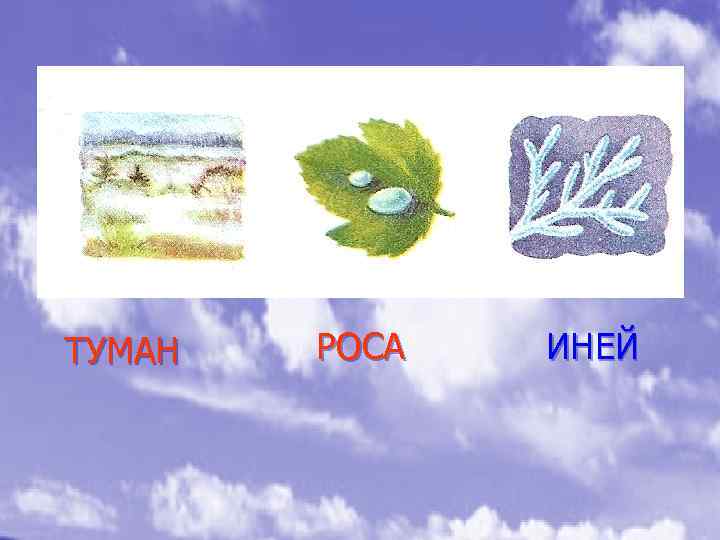 ТУМАН РОСА ИНЕЙ